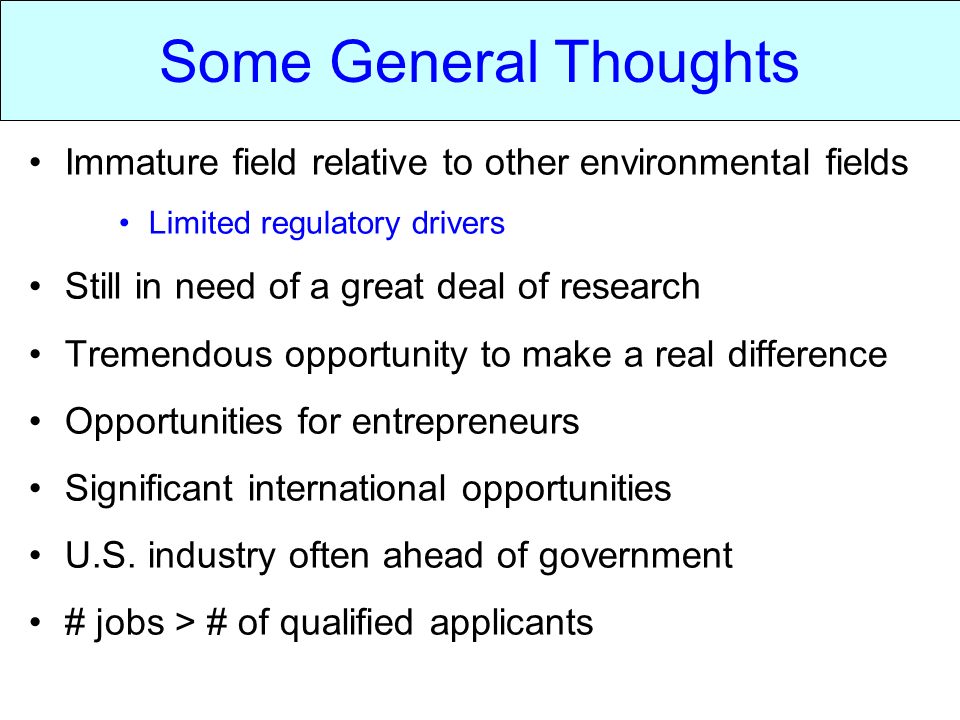 Some General Thoughts

• Immature field relative to other environmental fields

• Limited regulatory drivers

• Still in need of a great deal of research

• Tremendous opportunity to make a real difference

• Opportunities for entrepreneurs

• Significant international opportunities

• U.S. industry often ahead of government

• # jobs > # of qualified applicants